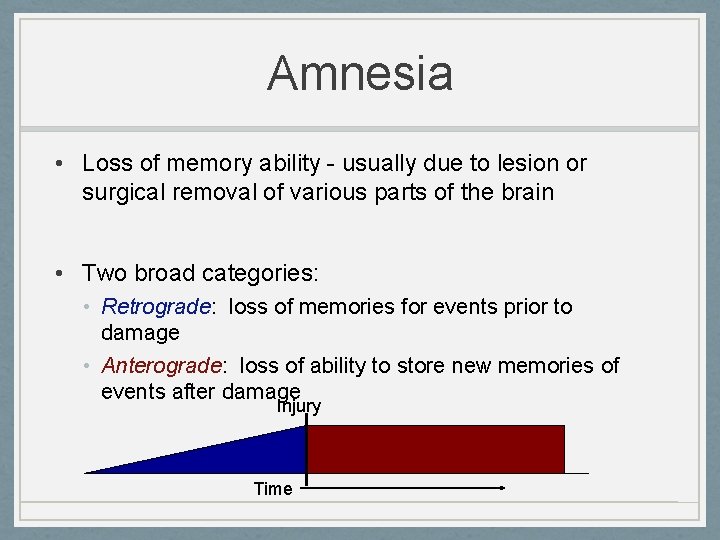 Amnesia

• Loss of memory ability - usually due to lesion or surgical removal of various parts of the brain

• Two broad categories:

• Retrograde: loss of memories for events prior to damage

• Anterograde: loss of ability to store new memories of events after damage

Injury

Time